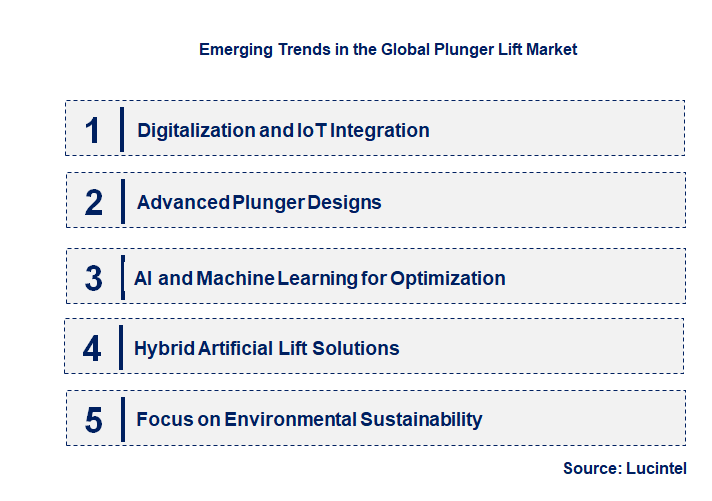 Emerging Trends in the Global Plunger Lift Market

1 Digitalization and IoT Integration

2 Advanced Plunger Designs

3 AI and Machine Learning for Optimization

4 Hybrid Artificial Lift Solutions

5 Focus on Environmental Sustainability

Source: Lucintel